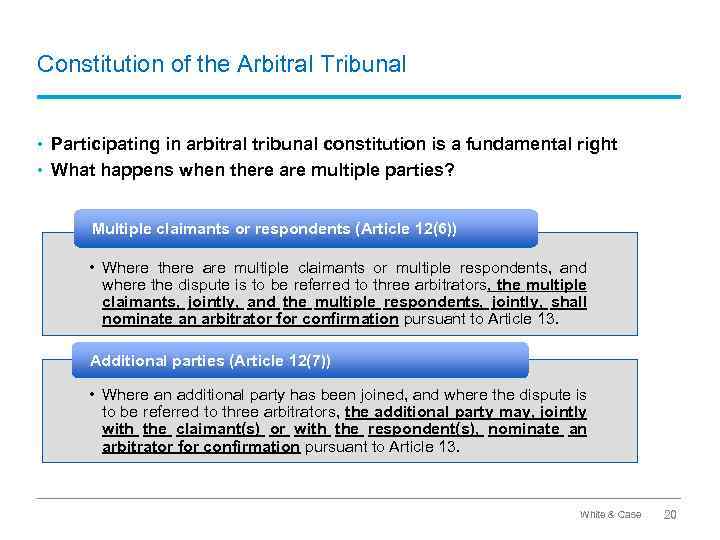 Constitution of the Arbitral Tribunal

• Participating in arbitral tribunal constitution is a fundamental right
• What happens when there are multiple parties?

Multiple claimants or respondents (Article 12(6))

• Where there are multiple claimants or multiple respondents, and where the dispute is to be referred to three arbitrators, the multiple claimants, jointly, and the multiple respondents, jointly, shall nominate an arbitrator for confirmation pursuant to Article 13.

Additional parties (Article 12(7))

• Where an additional party has been joined, and where the dispute is to be referred to three arbitrators, the additional party may, jointly with the claimant(s) or with the respondent(s), nominate an arbitrator for confirmation pursuant to Article 13.

White & Case 20